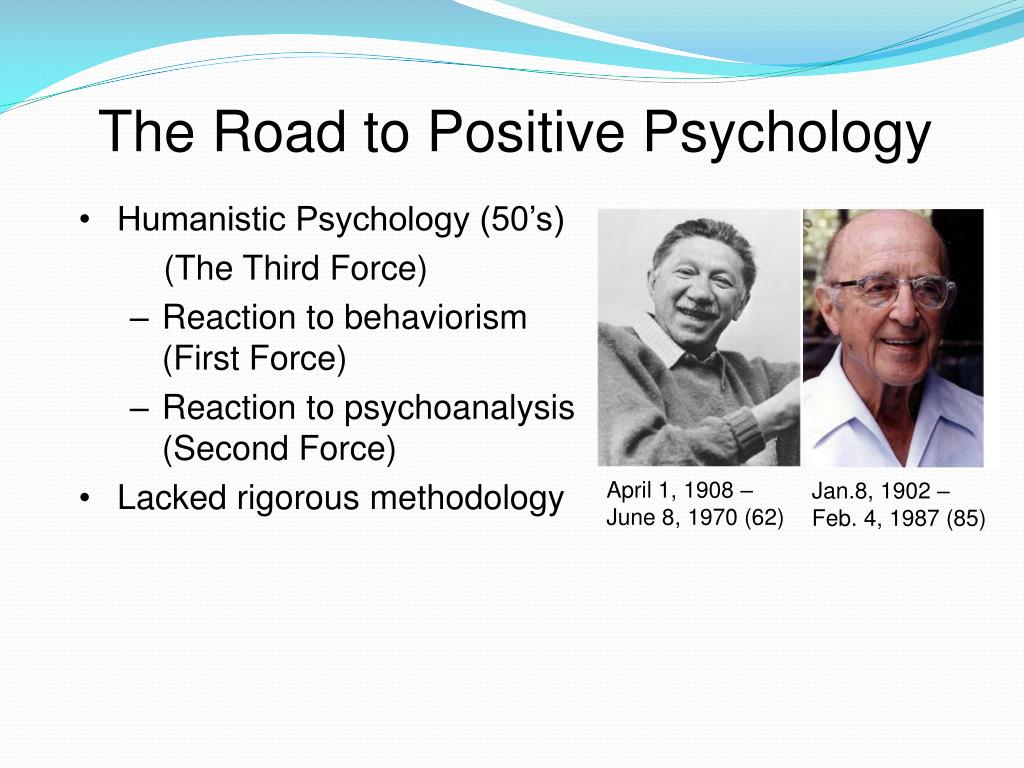 The Road to Positive Psychology

• Humanistic Psychology (50’s)
(The Third Force)
– Reaction to behaviorism (First Force)
– Reaction to psychoanalysis (Second Force)
• Lacked rigorous methodology

April 1, 1908 – June 8, 1970 (62)

Jan.8, 1902 – Feb. 4, 1987 (85)